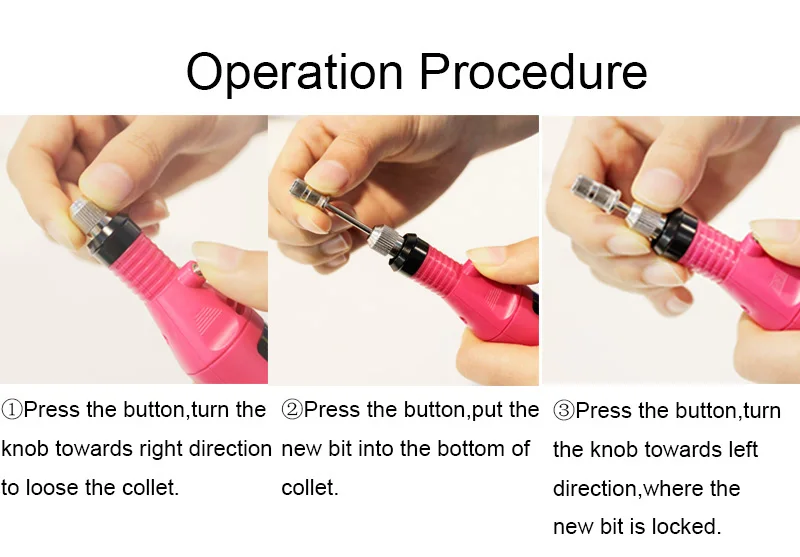 Operation Procedure

①Press the button,turn the knob towards right direction to loose the collet.

②Press the button,put the new bit into the bottom of collet.

③Press the button,turn the knob towards left direction,where the new bit is locked.